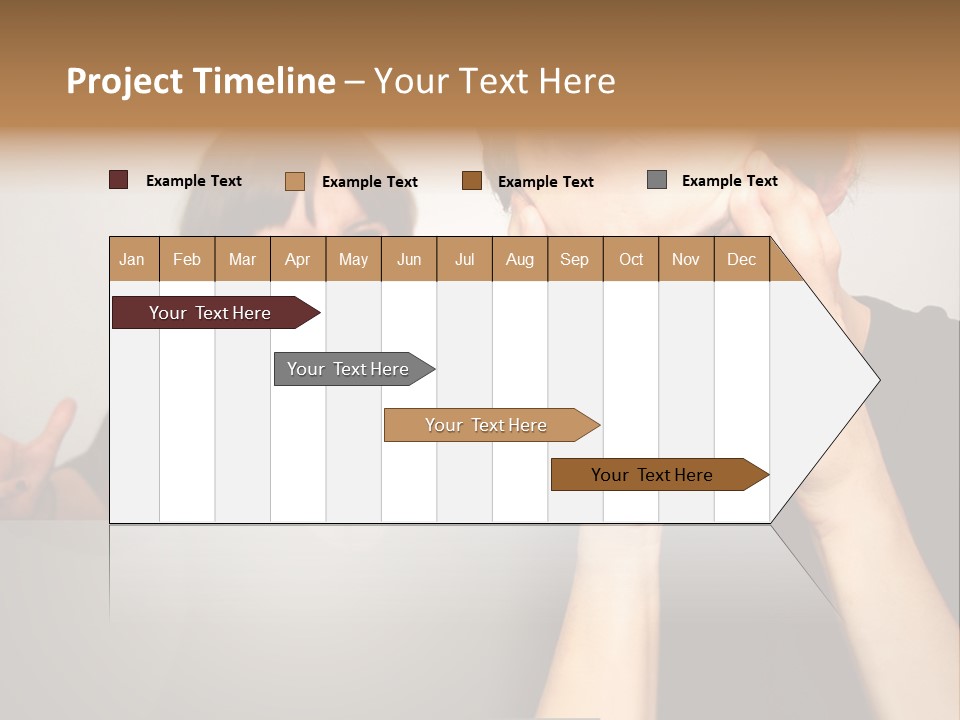 Project Timeline – Your Text Here

Example Text Example Text Example Text Example Text

| Jan | Feb | Mar | Apr | May | Jun | Jul | Aug | Sep | Oct | Nov | Dec |
|---|---|---|---|---|---|---|---|---|---|---|---|

Your Text Here

Your Text Here

Your Text Here

Your Text Here